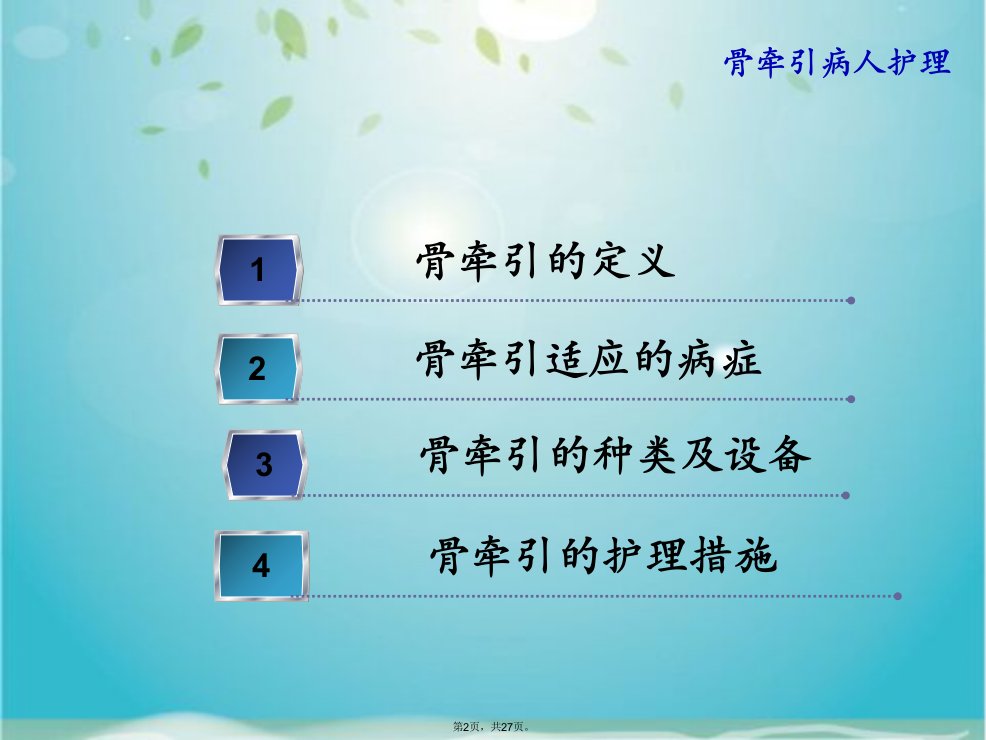 骨牵引病人护理

1 骨牵引的定义

2 骨牵引适应的病症

3 骨牵引的种类及设备

4 骨牵引的护理措施

第2页，共27页。